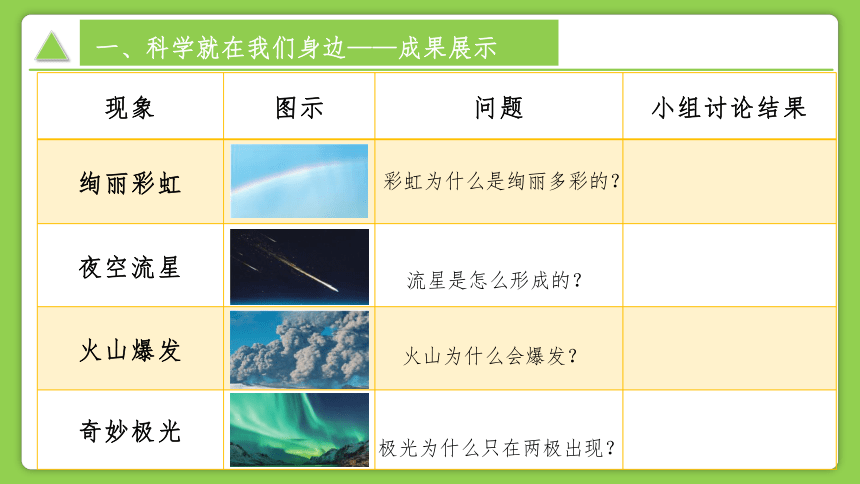 一、科学就在我们身边——成果展示

| 现象 | 图示 | 问题 | 小组讨论结果 |
|---|---|---|---|
| 绚丽彩虹 | | 彩虹为什么是绚丽多彩的？ | |
| 夜空流星 | | 流星是怎么形成的？ | |
| 火山爆发 | | 火山为什么会爆发？ | |
| 奇妙极光 | | 极光为什么只在两极出现？ | |